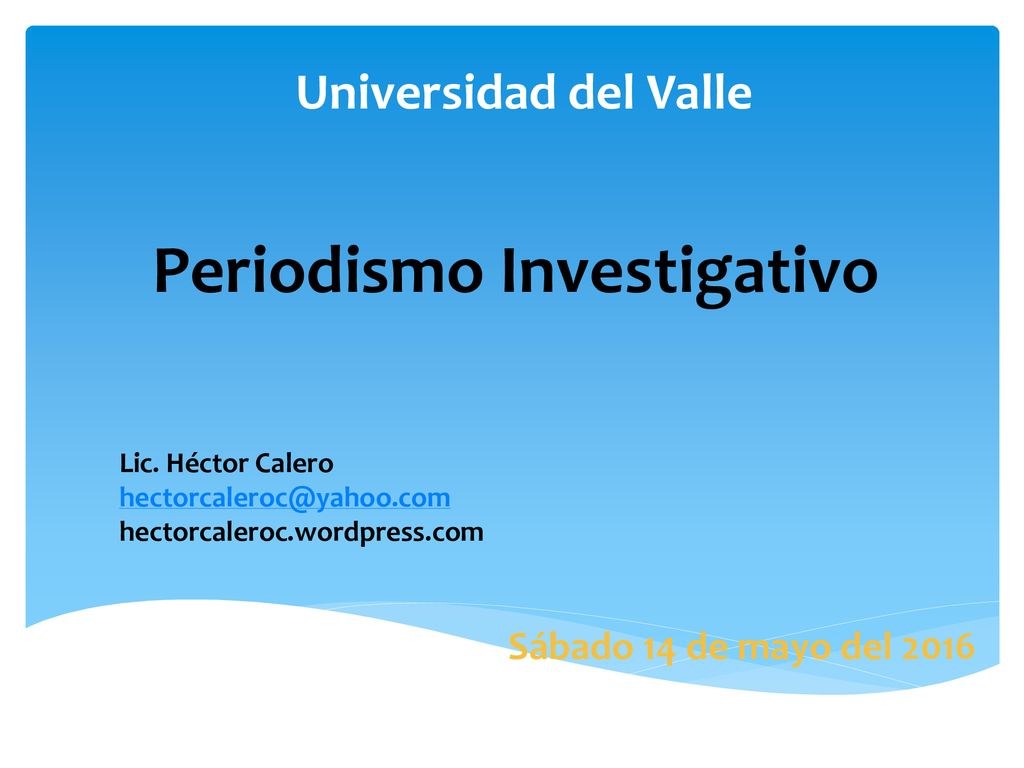 Universidad del Valle

Periodismo Investigativo

Lic. Héctor Calero
hectorcaleroc@yahoo.com
hectorcaleroc.wordpress.com

Sábado 14 de mayo del 2016